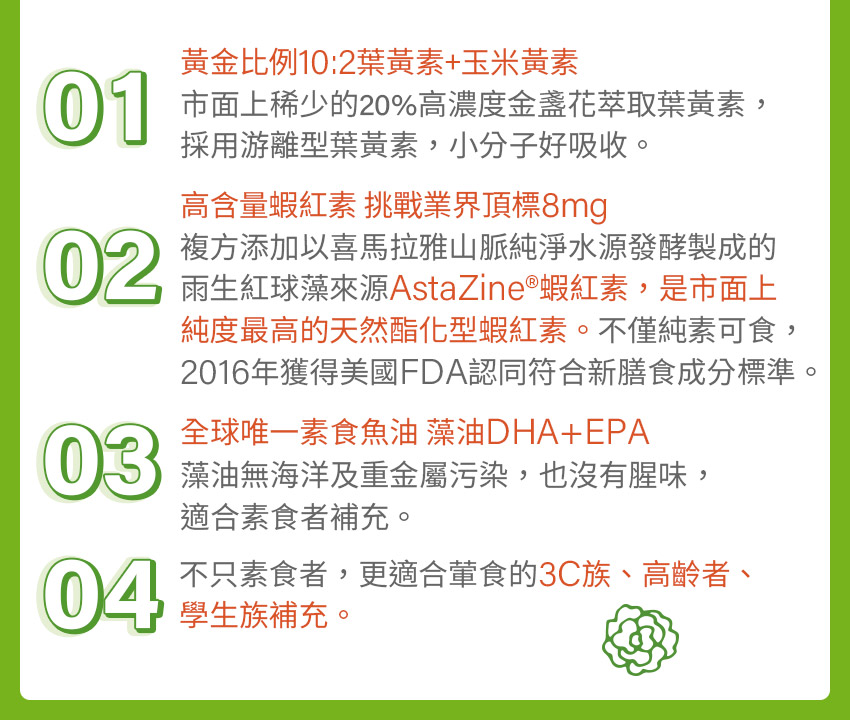 01
黃金比例10:2葉黃素+玉米黃素
市面上稀少的20%高濃度金盞花萃取葉黃素，採用游離型葉黃素，小分子好吸收。

02
高含量蝦紅素 挑戰業界頂標8mg
複方添加以喜馬拉雅山脈純淨水源發酵製成的雨生紅球藻來源AstaZine®蝦紅素，是市面上純度最高的天然酯化型蝦紅素。不僅純素可食，2016年獲得美國FDA認同符合新膳食成分標準。

03
全球唯一素食魚油 藻油DHA+EPA
藻油無海洋及重金屬污染，也沒有腥味，適合素食者補充。

04
不只素食者，更適合葷食的3C族、高齡者、學生族補充。